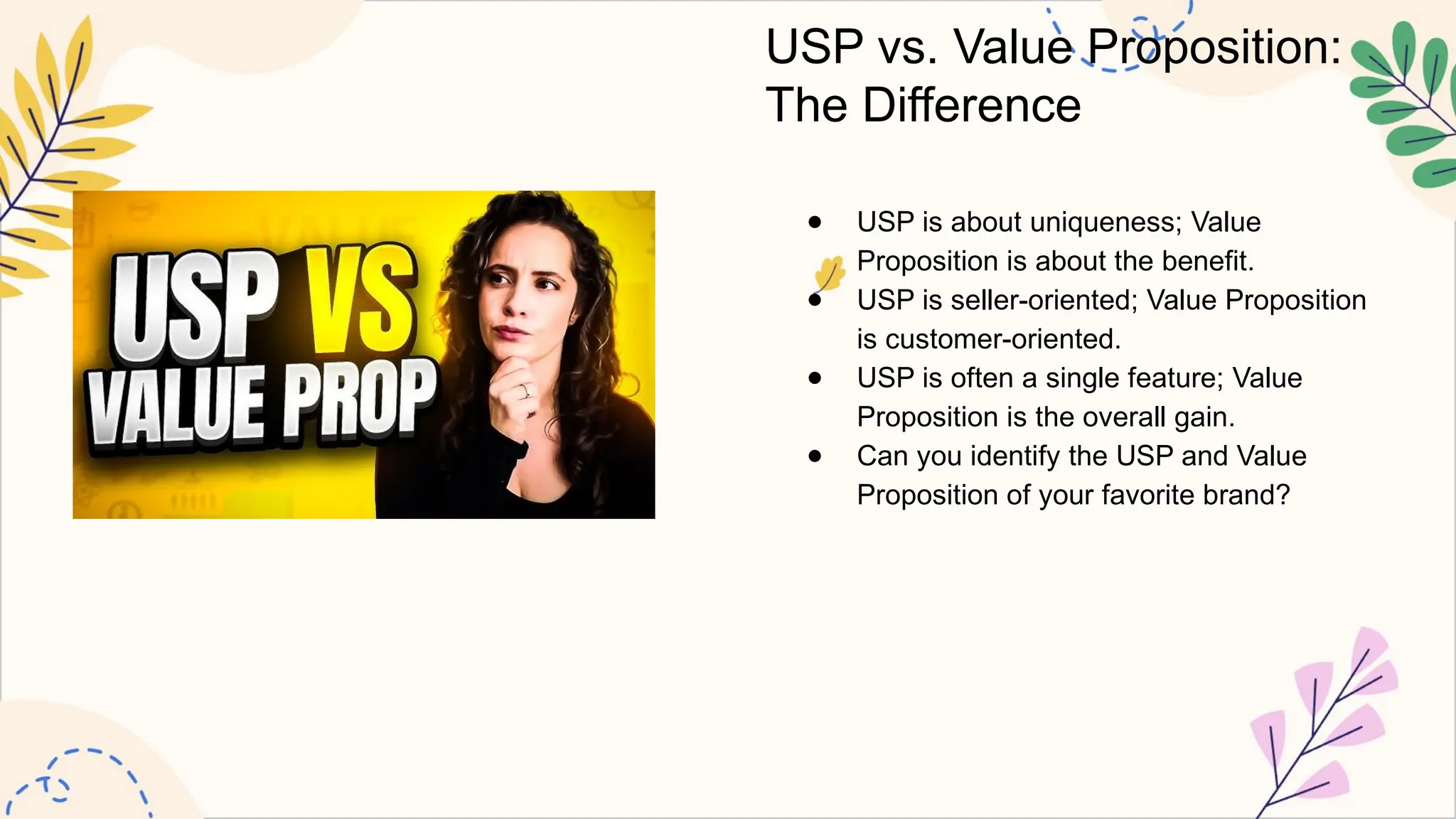 USP vs. Value Proposition: The Difference

USP VS VALUE PROP

- USP is about uniqueness; Value Proposition is about the benefit.
- USP is seller-oriented; Value Proposition is customer-oriented.
- USP is often a single feature; Value Proposition is the overall gain.
- Can you identify the USP and Value Proposition of your favorite brand?